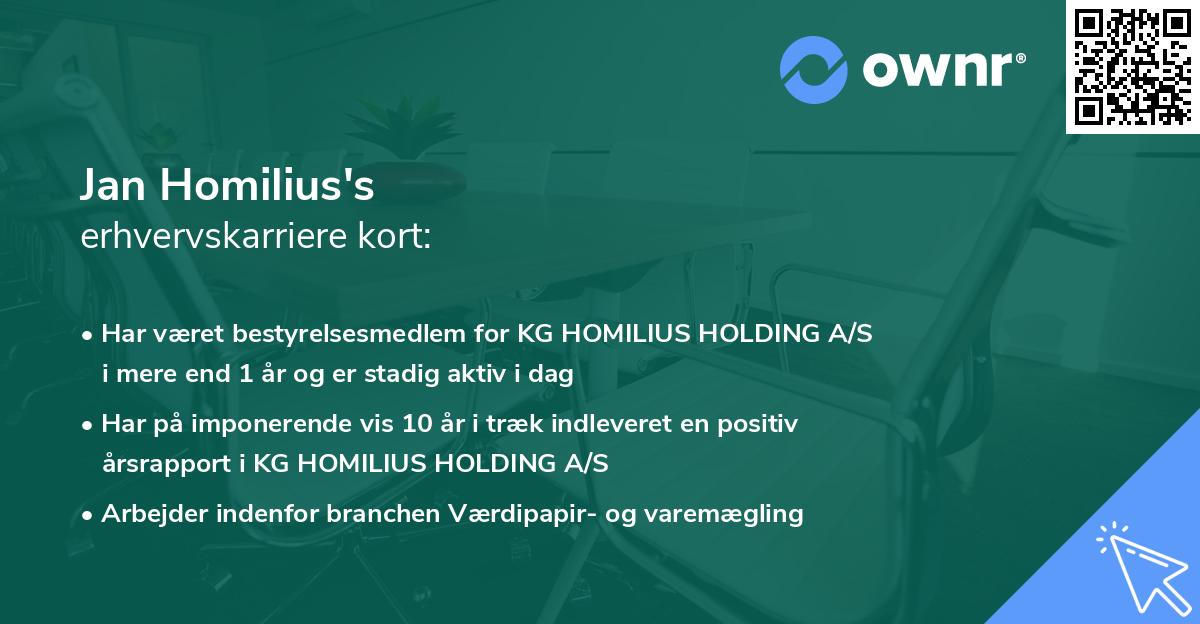 ownr®

Jan Homilius's
erhvervskarriere kort:

• Har været bestyrelsesmedlem for KG HOMILIUS HOLDING A/S i mere end 1 år og er stadig aktiv i dag
• Har på imponerende vis 10 år i træk indleveret en positiv årsrapport i KG HOMILIUS HOLDING A/S
• Arbejder indenfor branchen Værdipapir- og varemægling